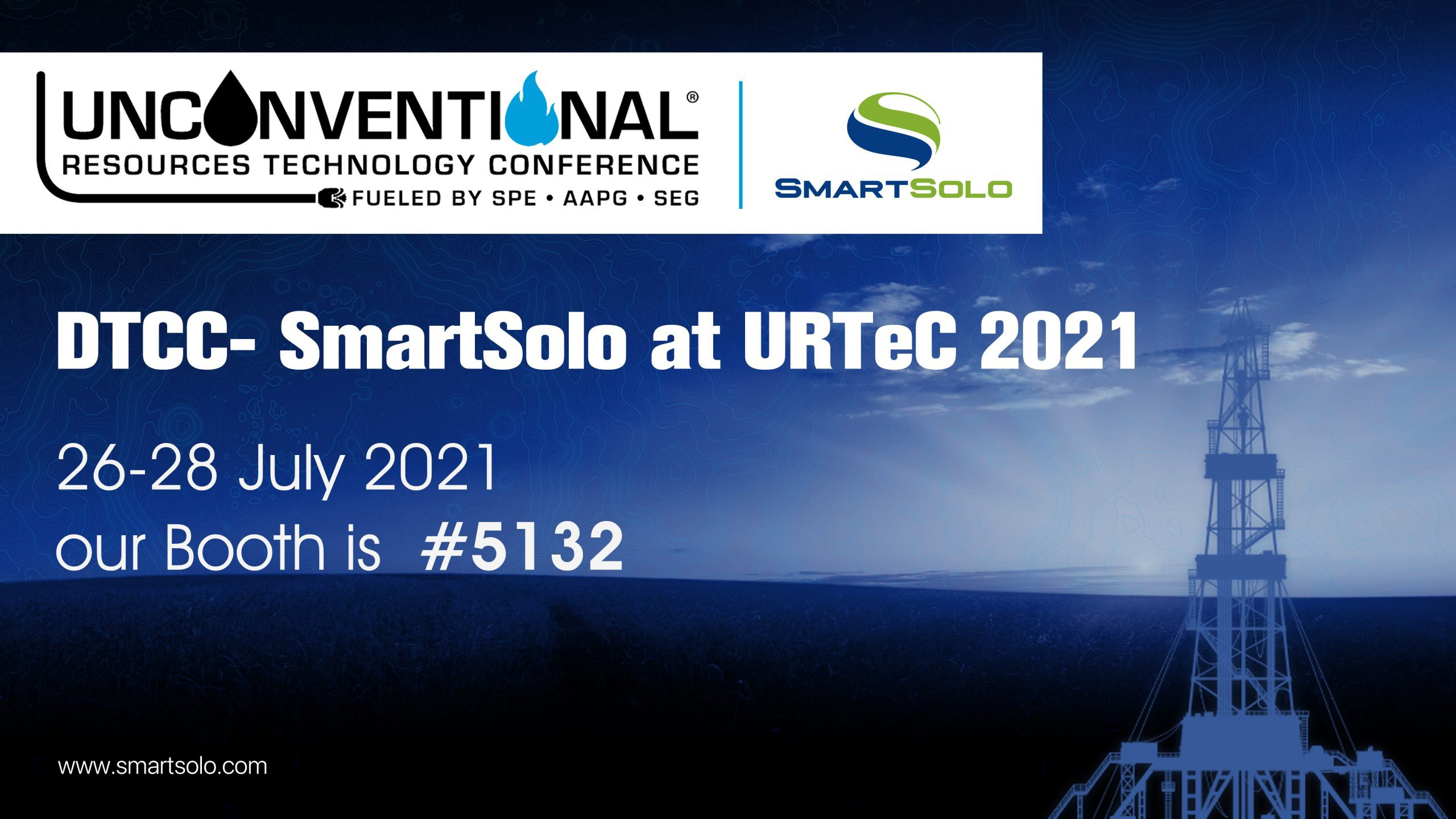 UNCONVENTIONAL®
RESOURCES TECHNOLOGY CONFERENCE
FUELED BY SPE • AAPG • SEG

SMARTSOLO

DTCC- SmartSolo at URTeC 2021

26-28 July 2021
our Booth is #5132

www.smartsolo.com